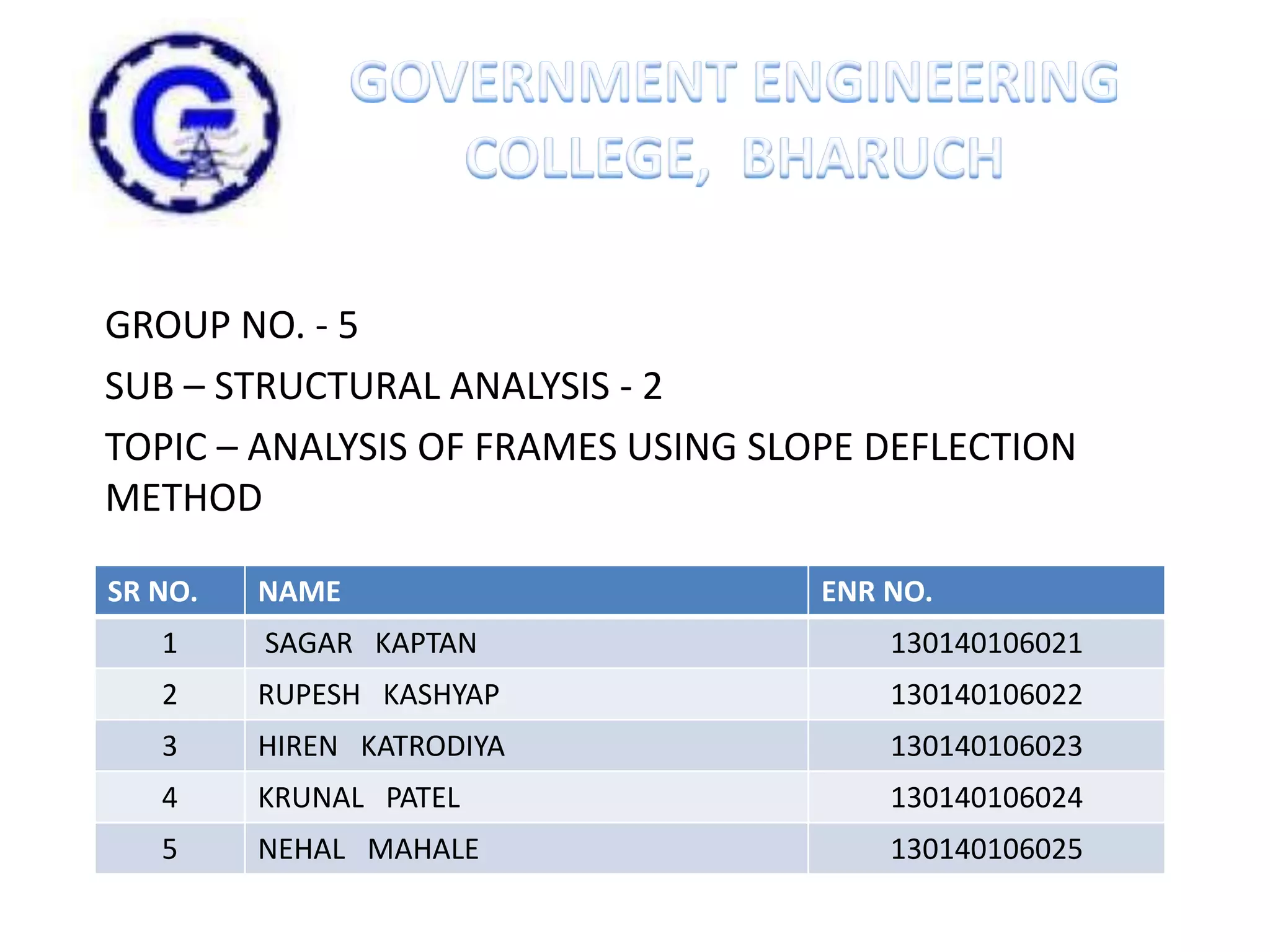 GOVERNMENT ENGINEERING COLLEGE, BHARUCH

GROUP NO. - 5

SUB – STRUCTURAL ANALYSIS - 2

TOPIC – ANALYSIS OF FRAMES USING SLOPE DEFLECTION METHOD

| SR NO. | NAME | ENR NO. |
|---|---|---|
| 1 | SAGAR KAPTAN | 130140106021 |
| 2 | RUPESH KASHYAP | 130140106022 |
| 3 | HIREN KATRODIYA | 130140106023 |
| 4 | KRUNAL PATEL | 130140106024 |
| 5 | NEHAL MAHALE | 130140106025 |